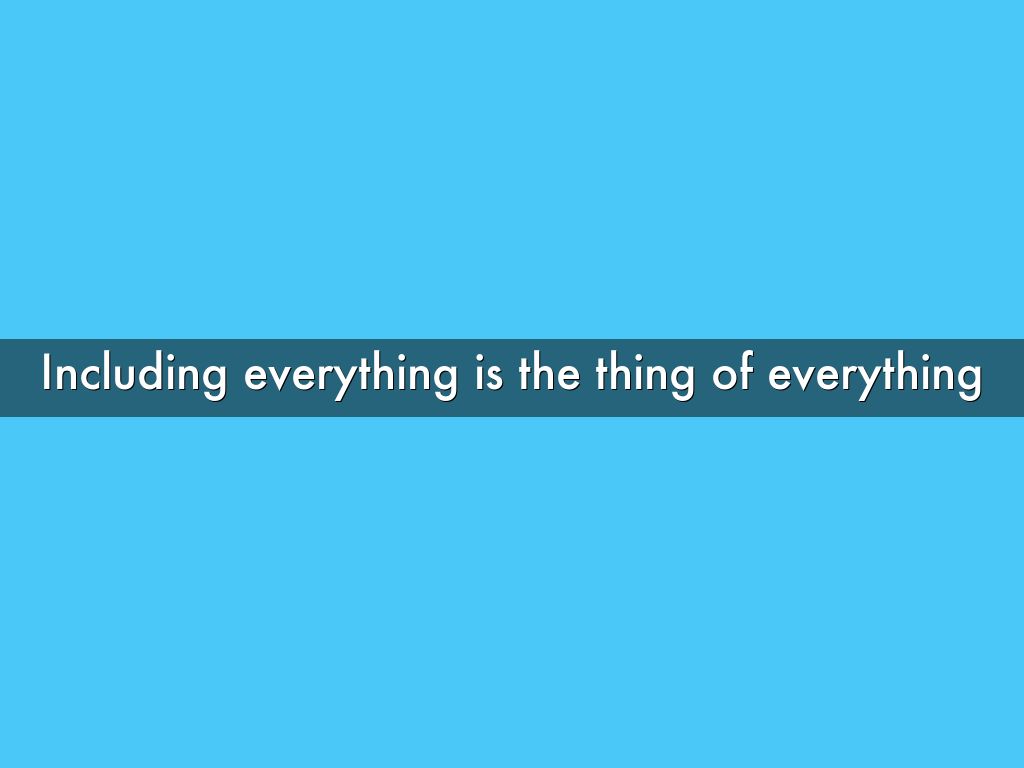 Including everything is the thing of everything